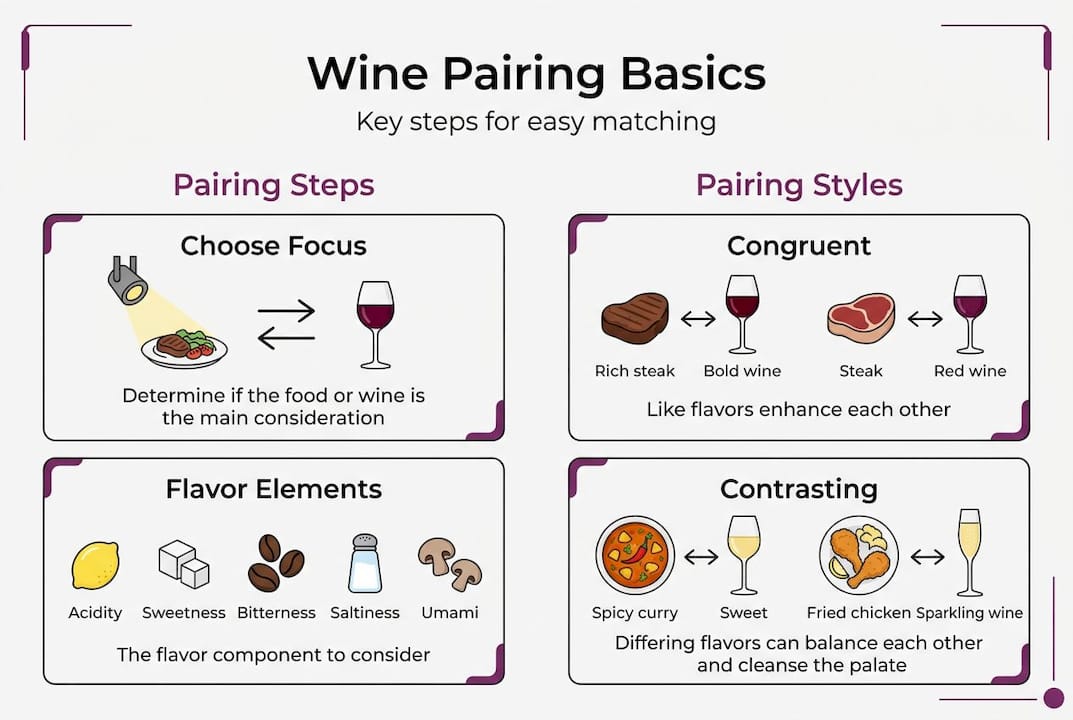 Wine Pairing Basics
Key steps for easy matching

Pairing Steps

Choose Focus

Determine if the food or wine is the main consideration

Flavor Elements

Acidity Sweetness Bitterness Saltiness Umami

The flavor component to consider

Pairing Styles

Congruent

Rich steak Bold wine Steak Red wine

Like flavors enhance each other

Contrasting

Spicy curry Sweet Fried chicken Sparkling wine

Differing flavors can balance each other and cleanse the palate